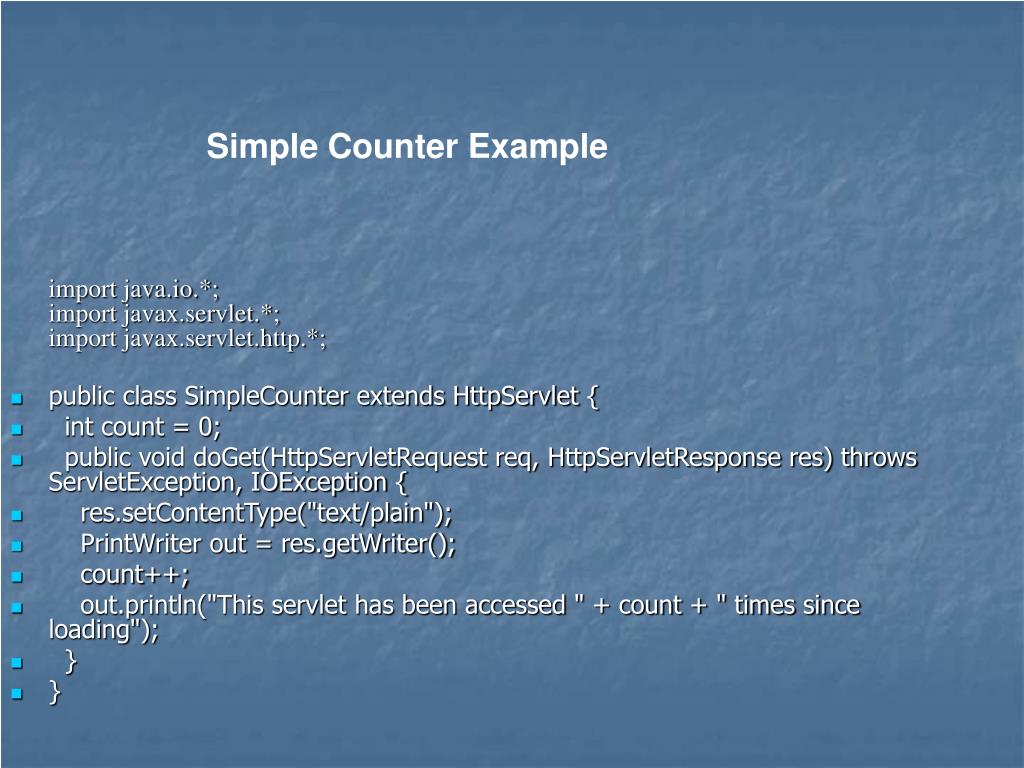 Simple Counter Example

import java.io.*;
import javax.servlet.*;
import javax.servlet.http.*;

public class SimpleCounter extends HttpServlet {
int count = 0;
public void doGet(HttpServletRequest req, HttpServletResponse res) throws ServletException, IOException {
res.setContentType("text/plain");
PrintWriter out = res.getWriter();
count++;
out.println("This servlet has been accessed " + count + " times since loading");
}
}